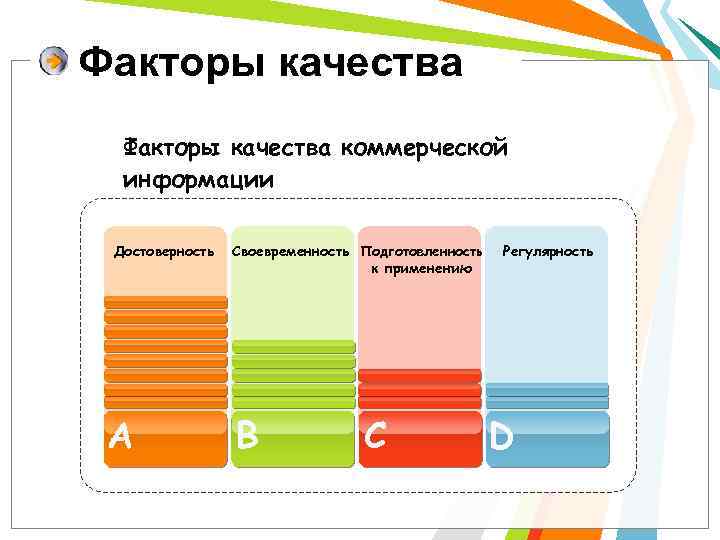 Факторы качества

Факторы качества коммерческой информации

Достоверность

Своевременность

Подготовленность к применению

Регулярность

A

B

C

D